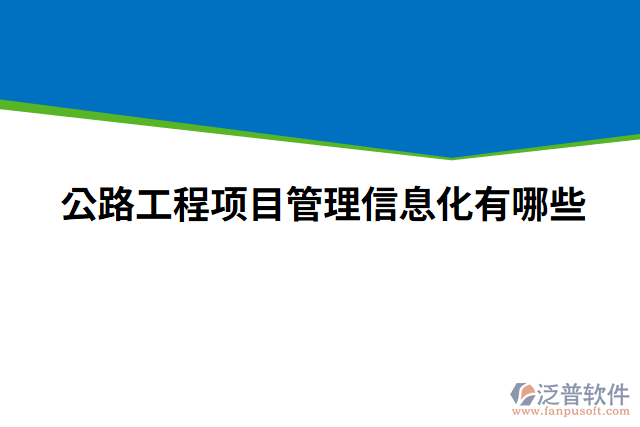 公路工程项目管理信息化有哪些

泛普软件
www.fanpusoft.com